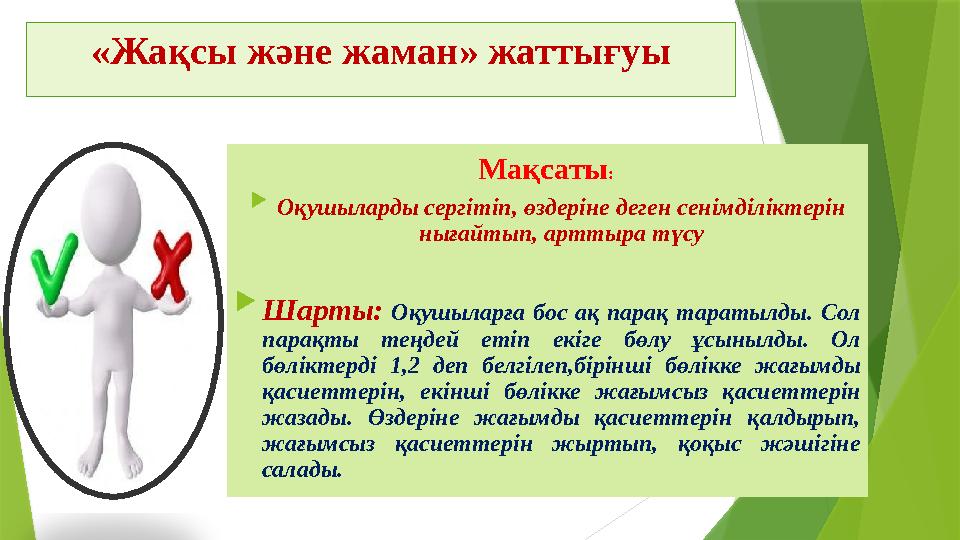 «Жақсы және жаман» жаттығуы

Мақсаты:

Оқушыларды сергітіп, өздеріне деген сенімділіктерін нығайтып, арттыра түсу

Шарты: Оқушыларға бос ақ парақ таратылды. Сол парақты теңдей етіп екіге бөлу ұсынылды. Ол бөліктерді 1,2 деп белгілеп,бірінші бөлікке жағымды қасиеттерін, екінші бөлікке жағымсыз қасиеттерін жазады. Өздеріне жағымды қасиеттерін қалдырып, жағымсыз қасиеттерін жыртып, қоқыс жәшігіне салады.